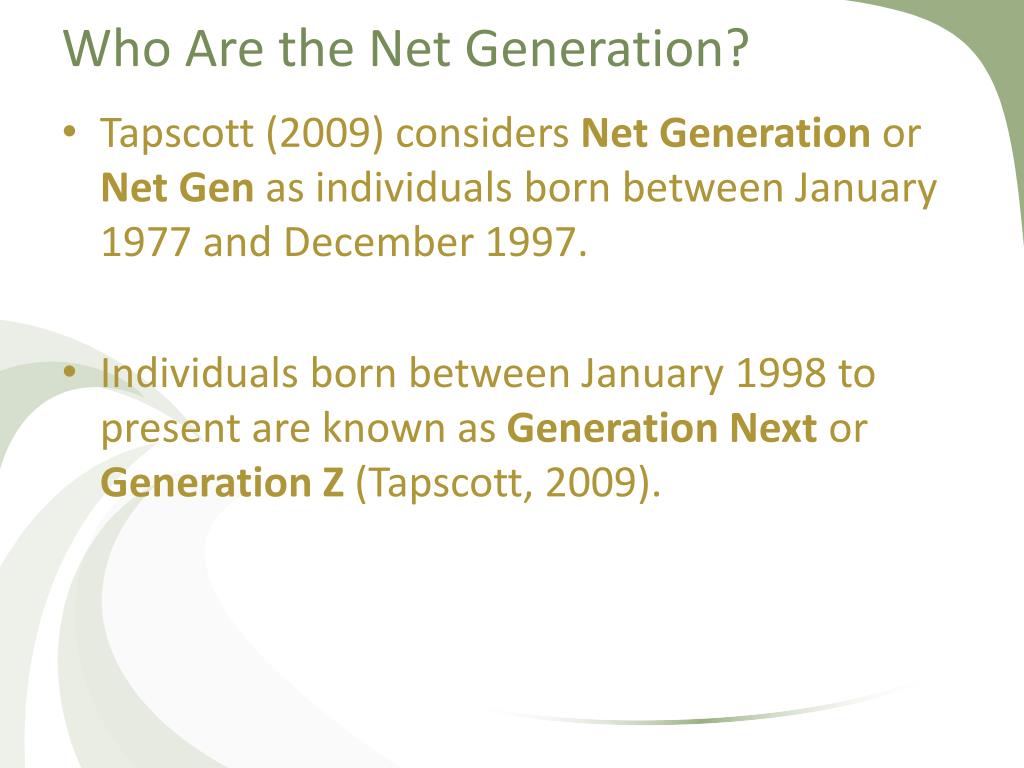 Who Are the Net Generation?

• Tapscott (2009) considers Net Generation or Net Gen as individuals born between January 1977 and December 1997.

• Individuals born between January 1998 to present are known as Generation Next or Generation Z (Tapscott, 2009).